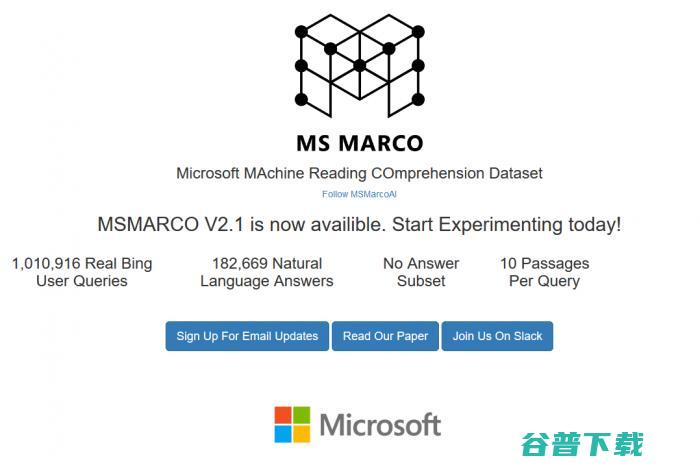 MS MARCO

Microsoft MAchine Reading COmprehension Dataset

Follow MSMarcoAI

MSMARCO V2.1 is now availible. Start Experimenting today!

1,010,916 Real Bing User Queries

182,669 Natural Language Answers

No Answer Subset

10 Passages Per Query

Sign Up For Email Updates

Read Our Paper

Join Us On Slack

Microsoft

谷普下载